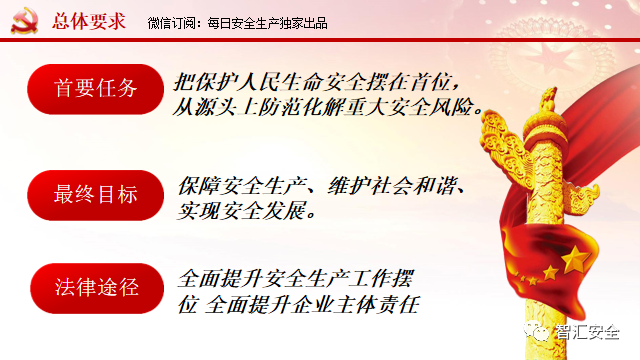 总体要求 微信订阅：每日安全生产独家出品

首要任务

把保护人民生命安全摆在首位，从源头上防范化解重大安全风险。

最终目标

保障安全生产、维护社会和谐、实现安全发展。

法律途径

全面提升安全生产工作摆位 全面提升企业主体责任

智汇安全